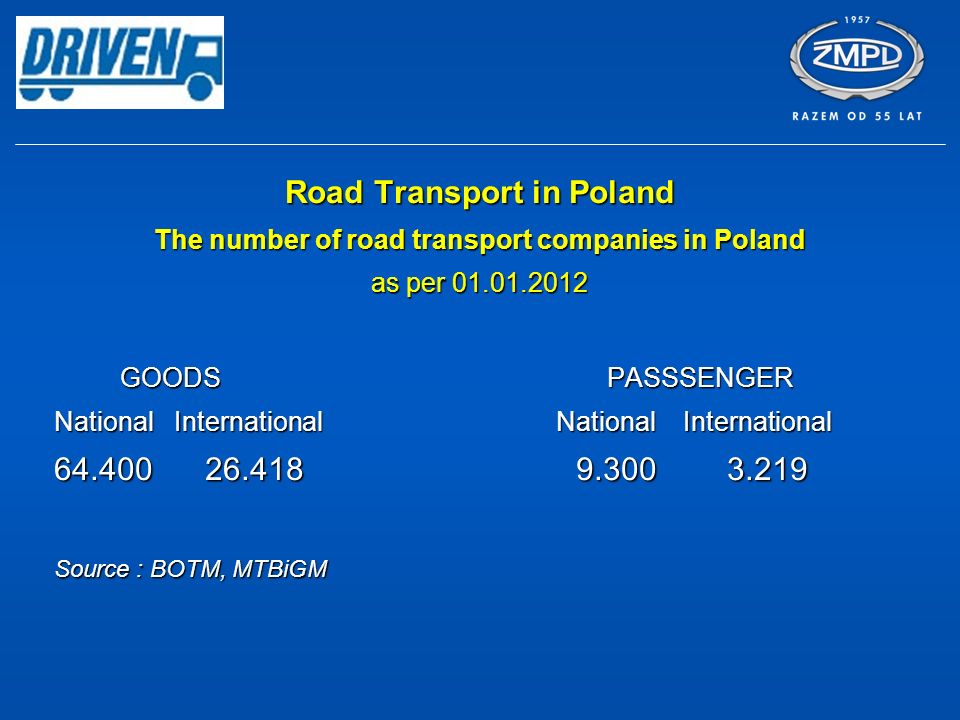 DRIVEN

1957
ZMPD
RAZEM OD 55 LAT

Road Transport in Poland

The number of road transport companies in Poland

as per 01.01.2012

GOODS

National International

64.400 26.418

PASSSENGER

National International

9.300 3.219

Source : BOTM, MTBiGM